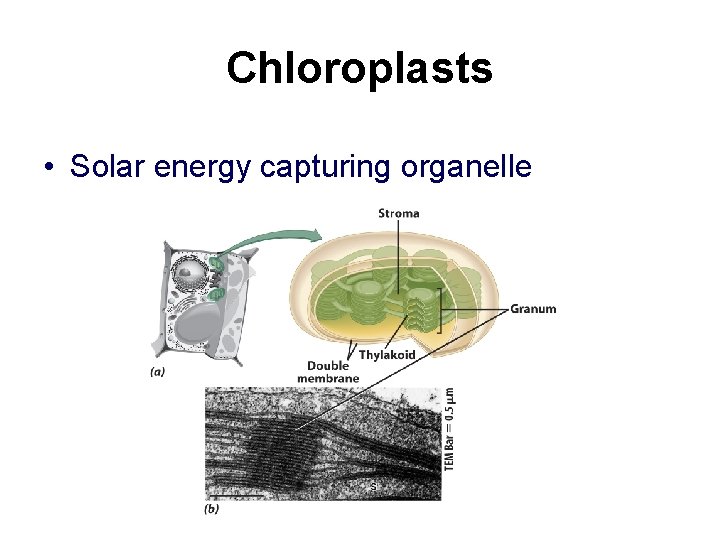 Chloroplasts

• Solar energy capturing organelle

Stroma

Granum

Thylakoid

Double membrane

(a)

TEM Bar = 0.5 μm

(b)